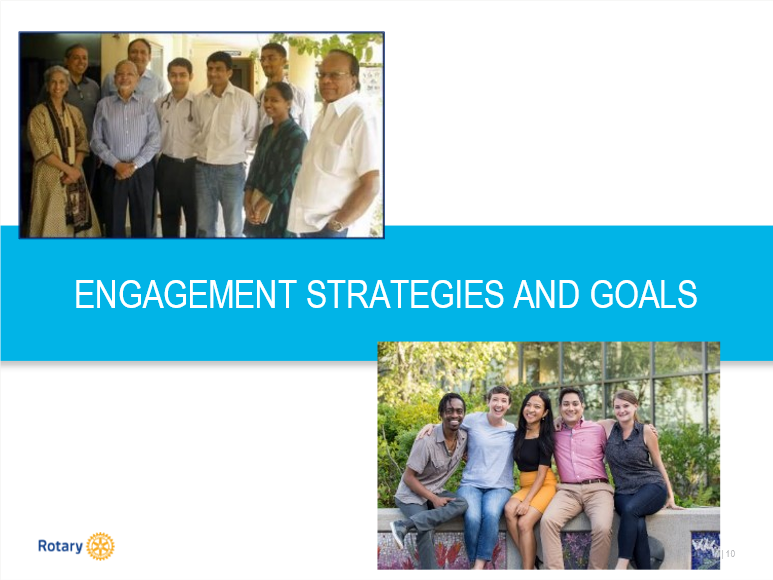 ENGAGEMENT STRATEGIES AND GOALS

Rotary

| 10